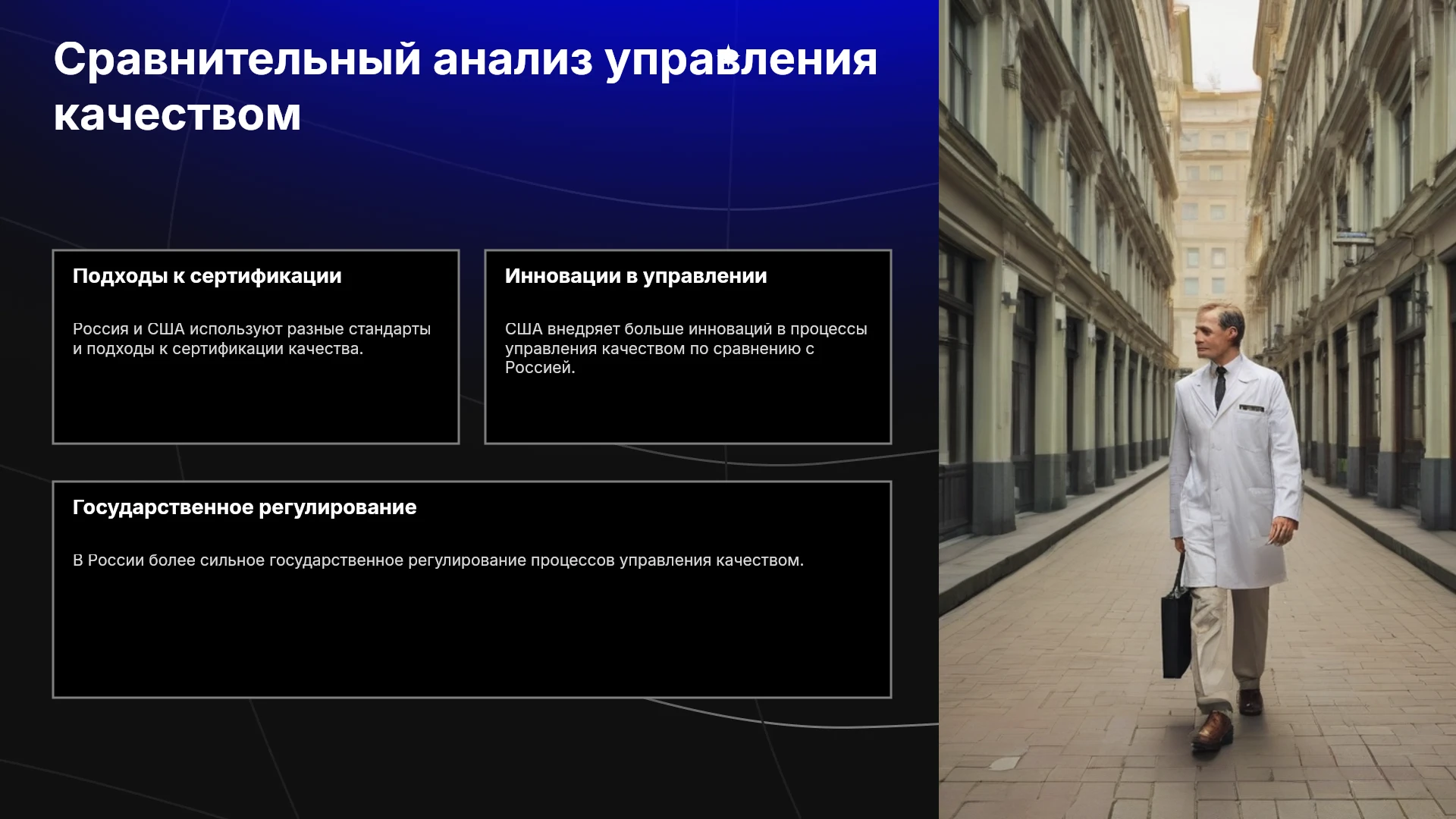 Сравнительный анализ управления качеством

Подходы к сертификации

Россия и США используют разные стандарты и подходы к сертификации качества.

Инновации в управлении

США внедряет больше инноваций в процессы управления качеством по сравнению с Россией.

Государственное регулирование

В России более сильное государственное регулирование процессов управления качеством.